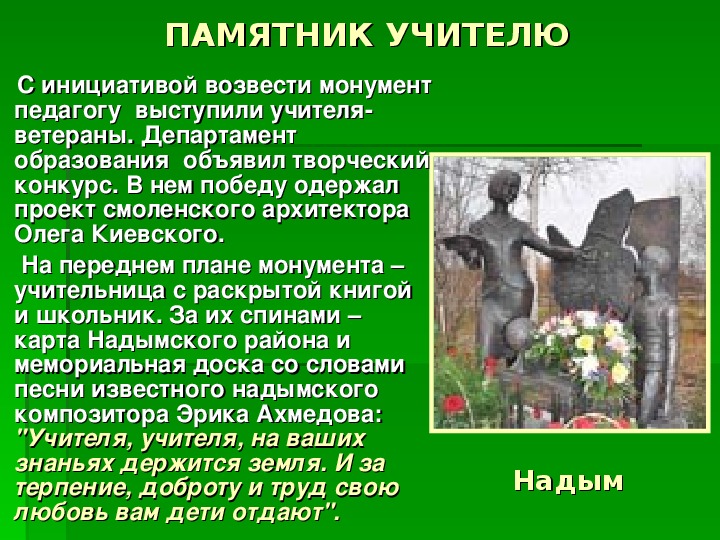 ПАМЯТНИК УЧИТЕЛЮ

С инициативой возвести монумент педагогу выступили учителя-ветераны. Департамент образования объявил творческий конкурс. В нем победу одержал проект смоленского архитектора Олега Киевского.

На переднем плане монумента – учительница с раскрытой книгой и школьник. За их спинами – карта Надымского района и мемориальная доска со словами песни известного надымского композитора Эрика Ахмедова: "Учителя, учителя, на ваших знаньях держится земля. И за терпение, доброту и труд свою любовь вам дети отдают".

Надым